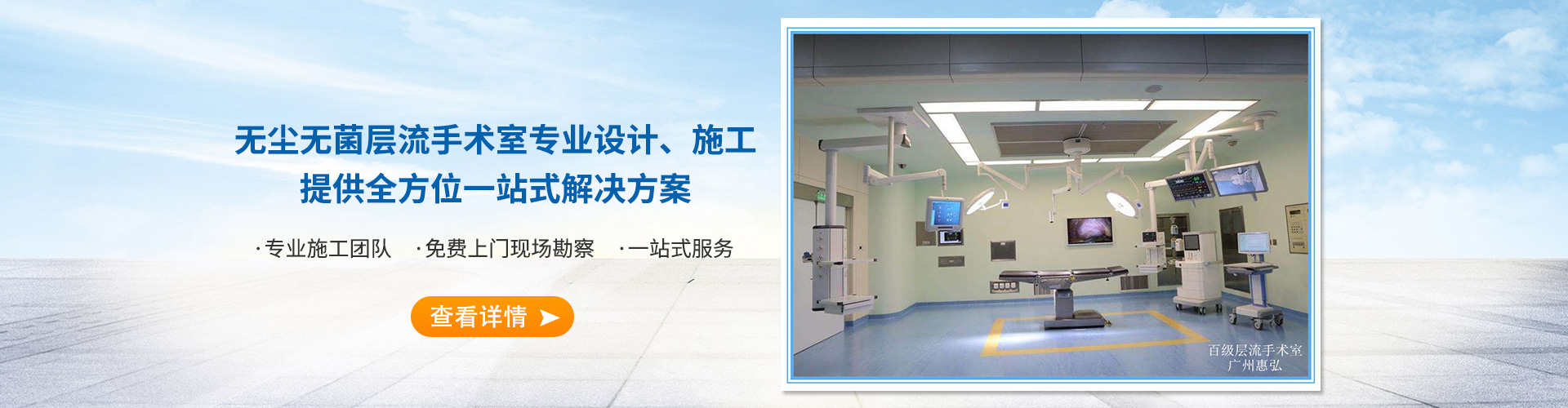 无尘无菌层流手术室专业设计、施工
提供全方位一站式解决方案

·专业施工团队 ·免费上门现场勘察 ·一站式服务

查看详情

百级层流手术室
广州惠弘